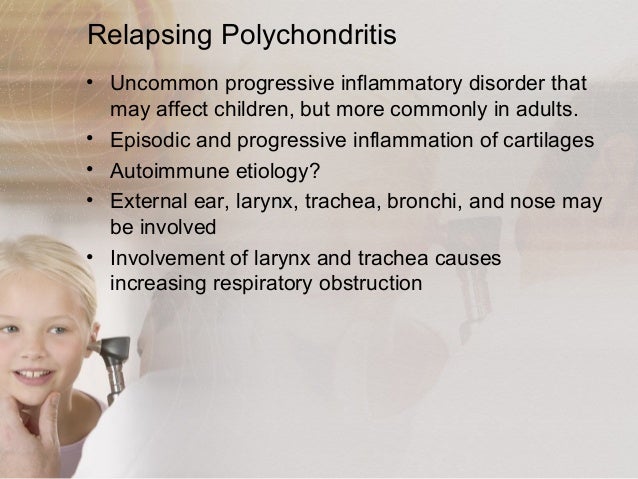 Relapsing Polychondritis

• Uncommon progressive inflammatory disorder that may affect children, but more commonly in adults.
• Episodic and progressive inflammation of cartilages
• Autoimmune etiology?
• External ear, larynx, trachea, bronchi, and nose may be involved
• Involvement of larynx and trachea causes increasing respiratory obstruction